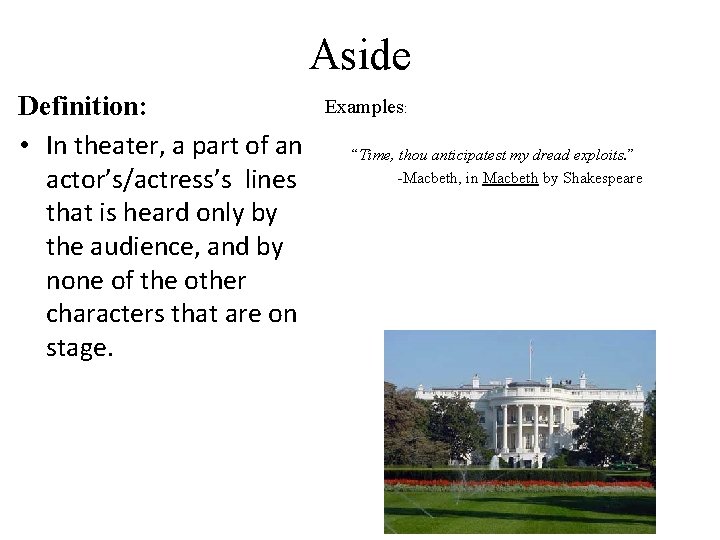 Aside

Definition:

• In theater, a part of an actor's/actress's lines that is heard only by the audience, and by none of the other characters that are on stage.

Examples:

"Time, thou anticipatest my dread exploits."
-Macbeth, in Macbeth by Shakespeare